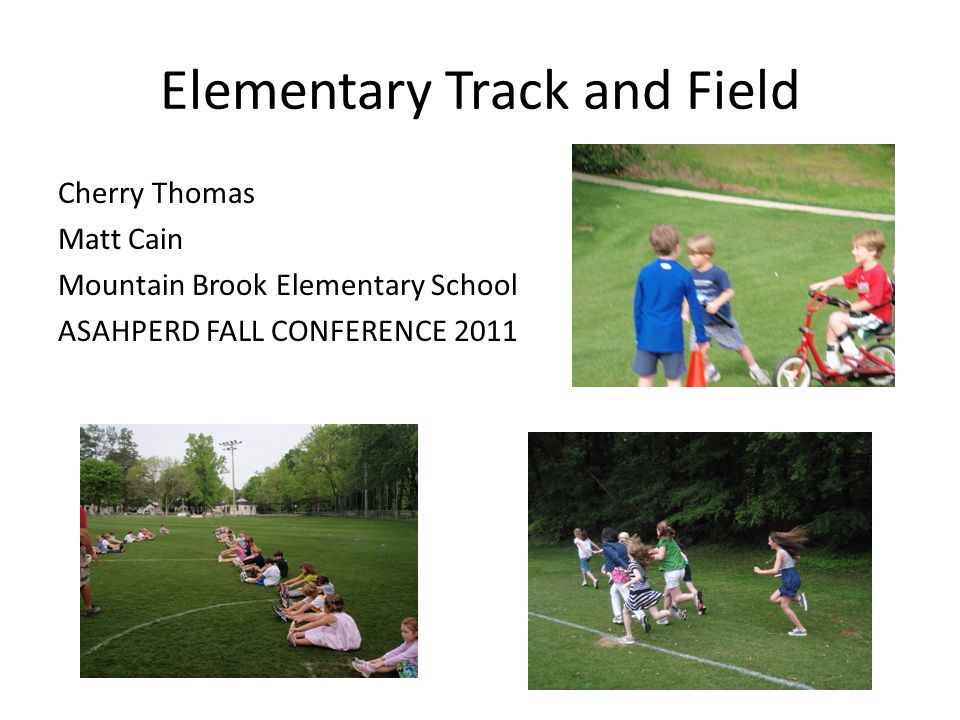 Elementary Track and Field

Cherry Thomas
Matt Cain
Mountain Brook Elementary School
ASAHPERD FALL CONFERENCE 2011